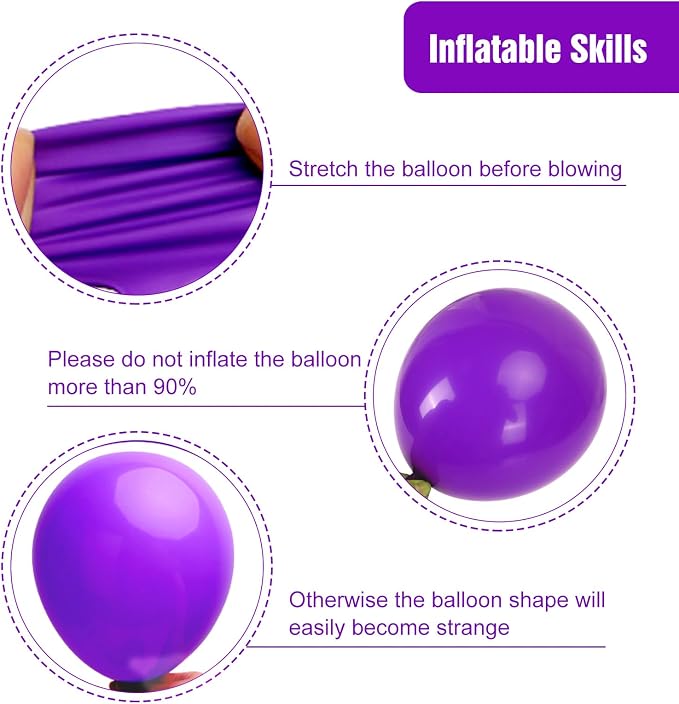 Inflatable Skills

Stretch the balloon before blowing

Please do not inflate the balloon more than 90%

Otherwise the balloon shape will easily become strange